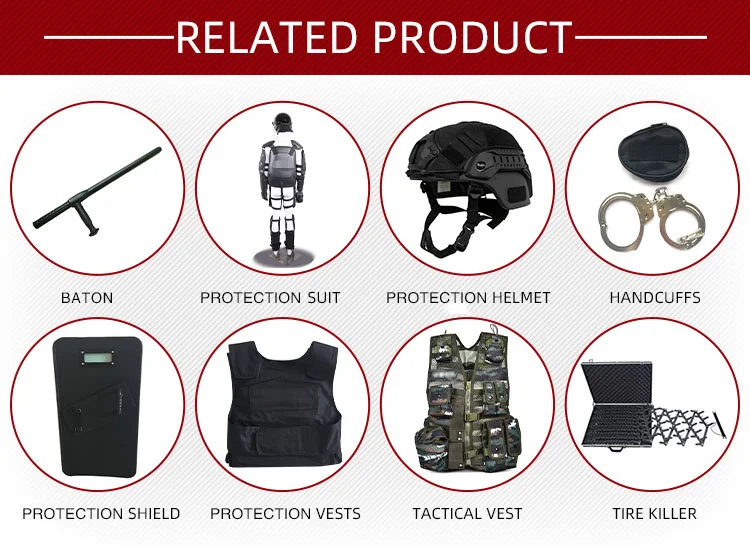 RELATED PRODUCT

BATON

PROTECTION SUIT

PROTECTION HELMET

HANDCUFFS

PROTECTION SHIELD

PROTECTION VESTS

TACTICAL VEST

TIRE KILLER